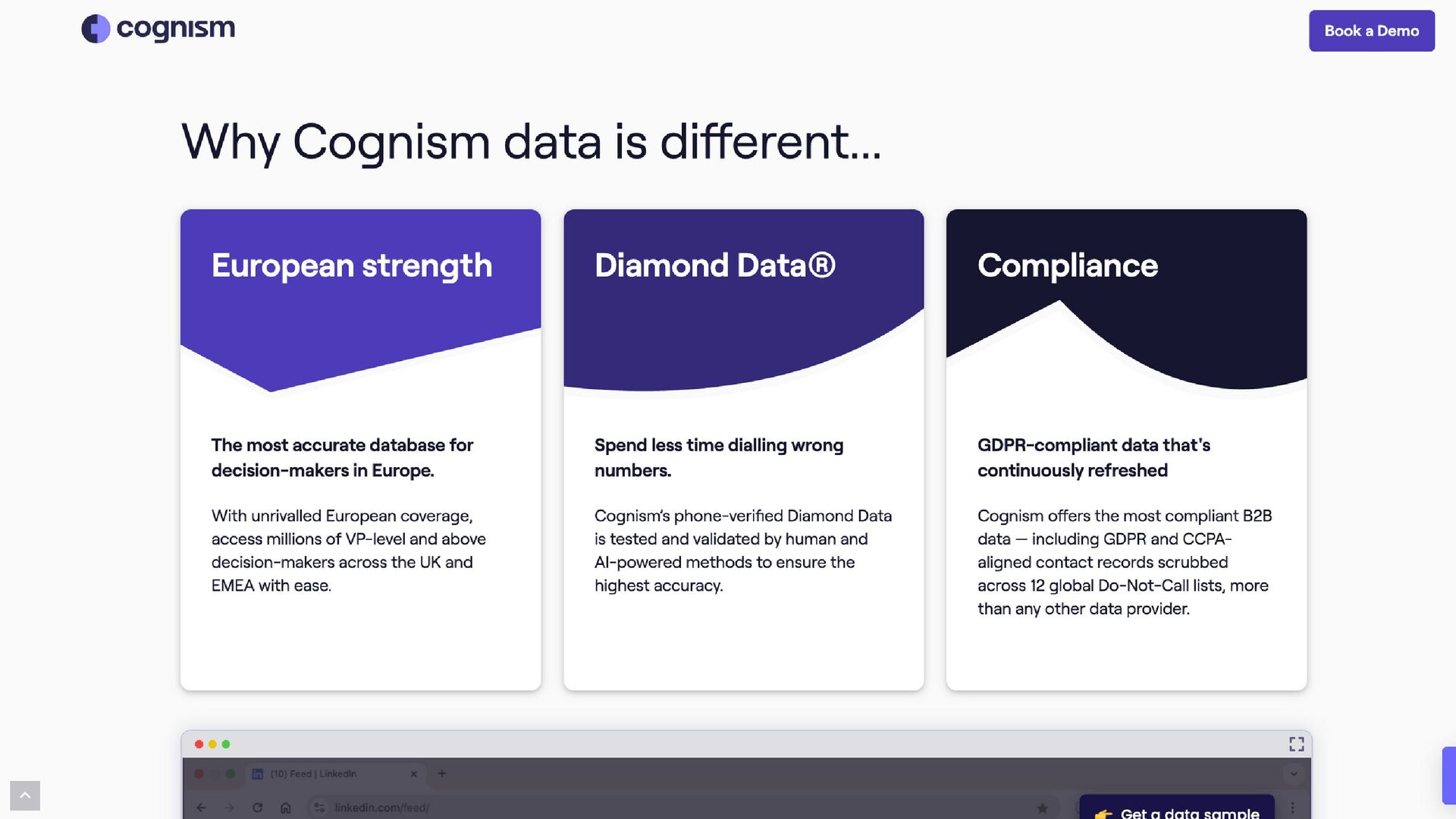 cognism

Book a Demo

Why Cognism data is different...

European strength

The most accurate database for decision-makers in Europe.

With unrivalled European coverage, access millions of VP-level and above decision-makers across the UK and EMEA with ease.

Diamond Data®

Spend less time dialling wrong numbers.

Cognism's phone-verified Diamond Data is tested and validated by human and AI-powered methods to ensure the highest accuracy.

Compliance

GDPR-compliant data that's continuously refreshed

Cognism offers the most compliant B2B data — including GDPR and CCPA-aligned contact records scrubbed across 12 global Do-Not-Call lists, more than any other data provider.

(10) Feed | LinkedIn

linkedin.com/feed/

Get a data sample